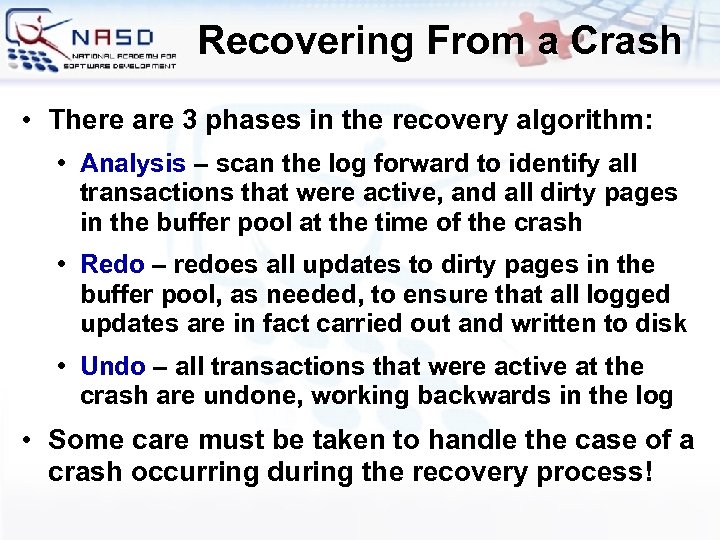 NASD
NATIONAL ACADEMY FOR SOFTWARE DEVELOPMENT

Recovering From a Crash

• There are 3 phases in the recovery algorithm:
  • Analysis – scan the log forward to identify all transactions that were active, and all dirty pages in the buffer pool at the time of the crash
  • Redo – redoes all updates to dirty pages in the buffer pool, as needed, to ensure that all logged updates are in fact carried out and written to disk
  • Undo – all transactions that were active at the crash are undone, working backwards in the log
• Some care must be taken to handle the case of a crash occurring during the recovery process!